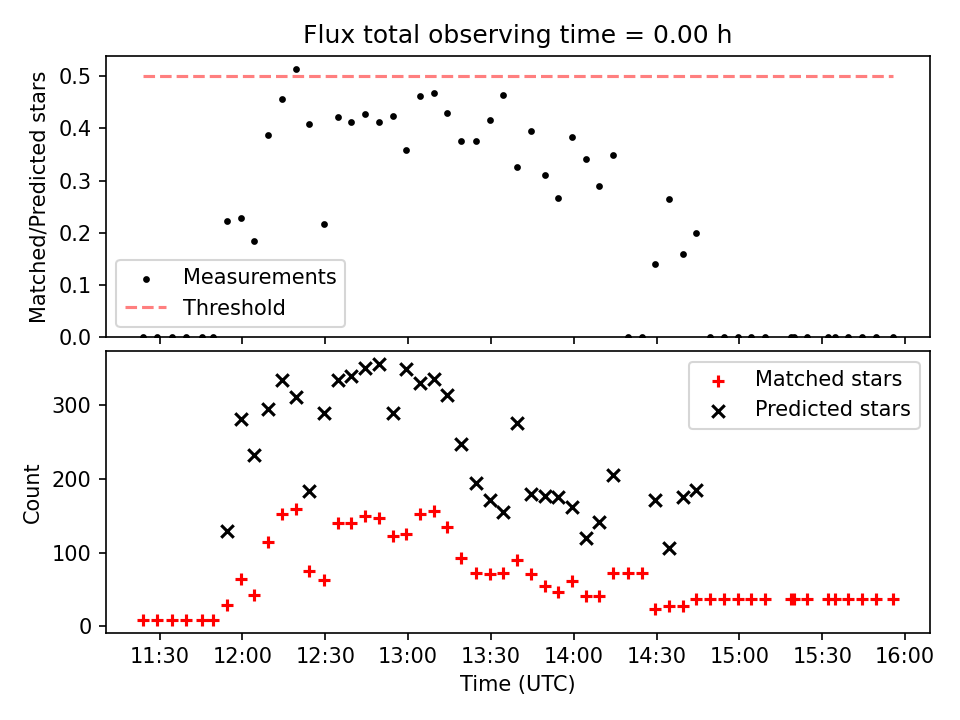 Flux total observing time = 0.00 h

Matched/Predicted stars

0.5
0.4
0.3
0.2
0.1
0.0

Measurements
Threshold

Count

300
200
100
0

Matched stars
Predicted stars

11:30
12:00
12:30
13:00
13:30
14:00
14:30
15:00
15:30
16:00

Time (UTC)